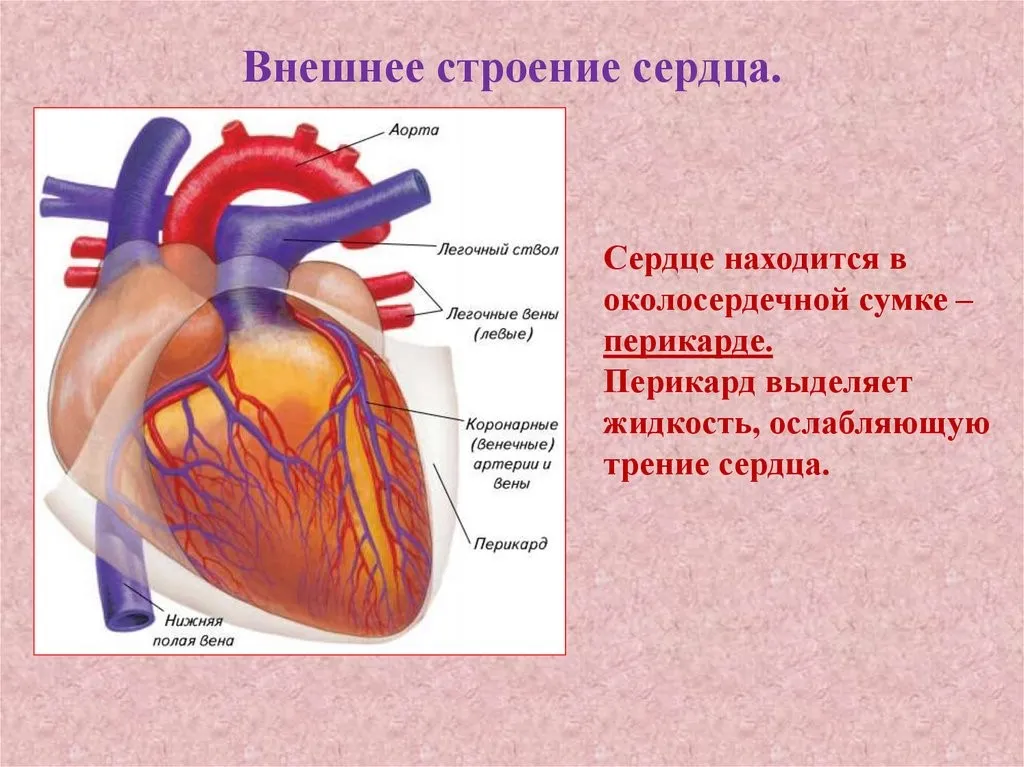 Внешнее строение сердца.

Аорта

Легочный ствол

Легочные вены (левые)

Коронарные (венечные) артерии и вены

Перикард

Нижняя полая вена

Сердце находится в околосердечной сумке – перикарде.
Перикард выделяет жидкость, ослабляющую трение сердца.